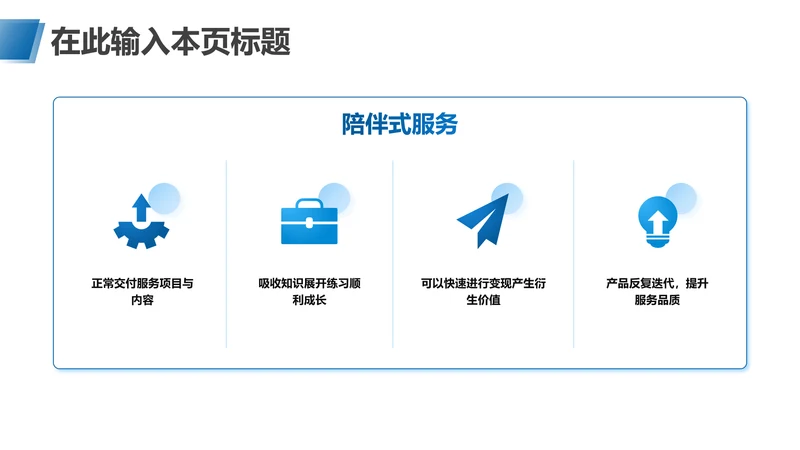 在此输入本页标题

陪伴式服务

正常交付服务项目与内容

吸收知识展开练习顺利成长

可以快速进行变现产生衍生价值

产品反复迭代，提升服务品质